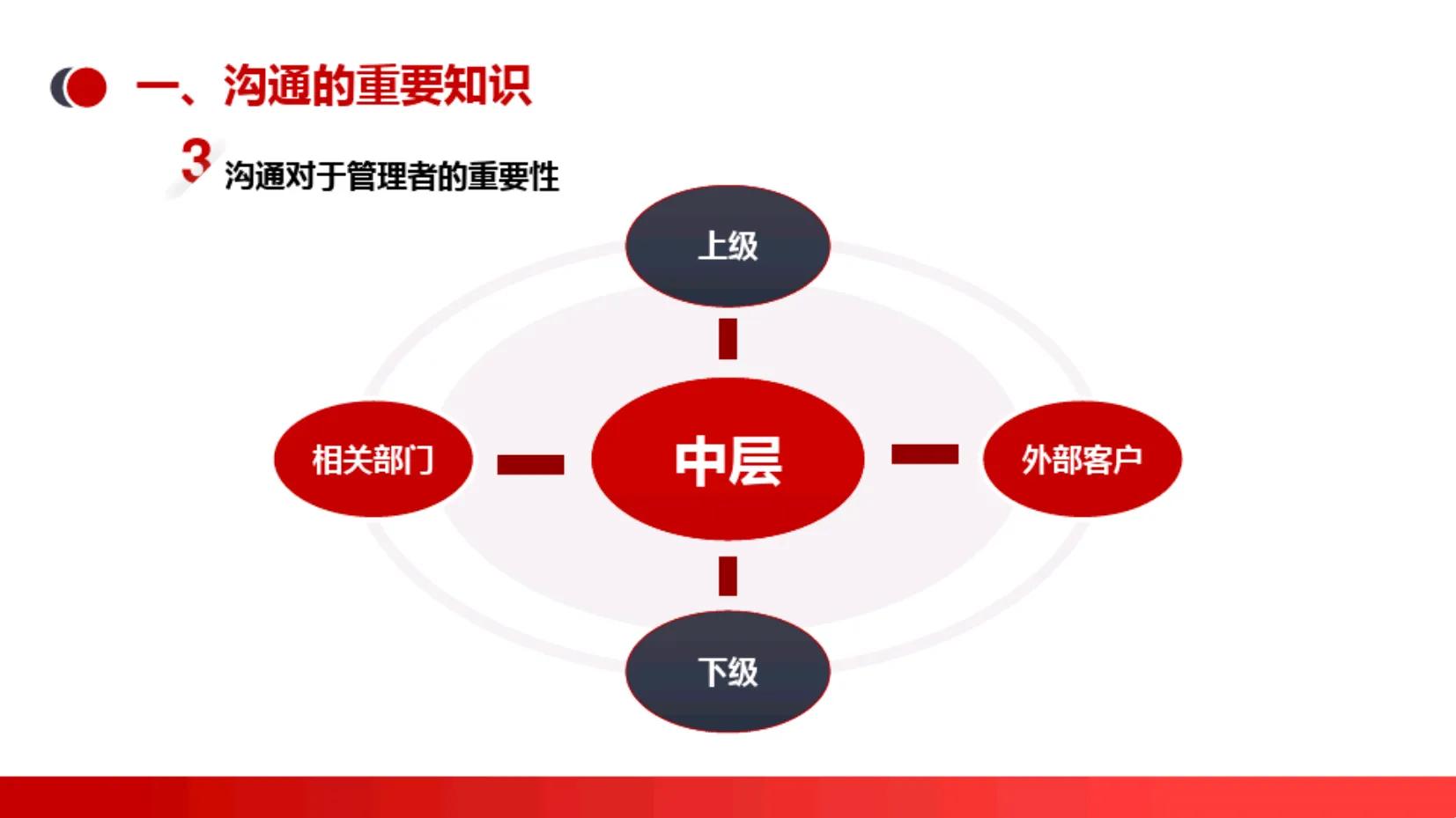 一、沟通的重要知识

3 沟通对于管理者的重要性

上级

相关部门

中层

外部客户

下级